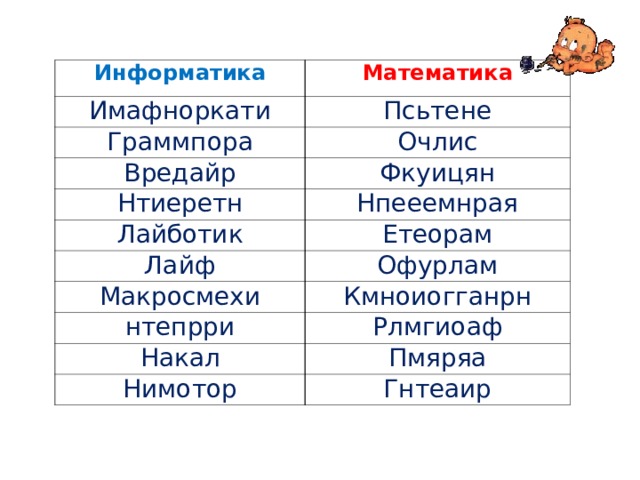 | Информатика | Математика |
|---|---|
| Имафноркати | Псьтене |
| Граммпора | Очлис |
| Вредайр | Фкуицян |
| Нтиеретн | Нпееемнрая |
| Лайботик | Етеорам |
| Лайф | Офурлам |
| Макросмехи | Кмноиогганрн |
| нтепрри | Рлмгиоаф |
| Накал | Пмяряа |
| Нимотор | Гнтеаир |